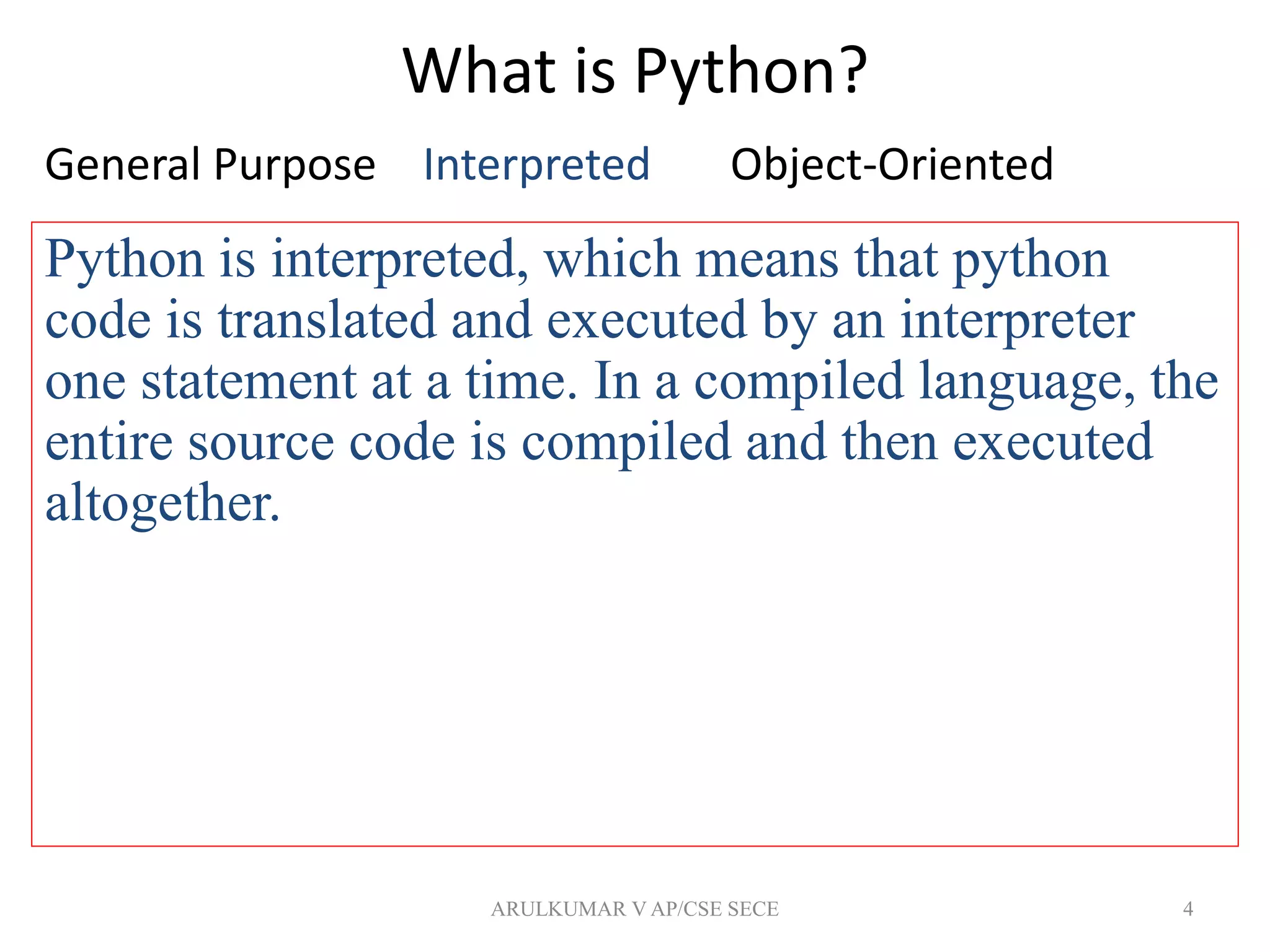 What is Python?

General Purpose Interpreted Object-Oriented

Python is interpreted, which means that python code is translated and executed by an interpreter one statement at a time. In a compiled language, the entire source code is compiled and then executed altogether.

ARULKUMAR V AP/CSE SECE

4